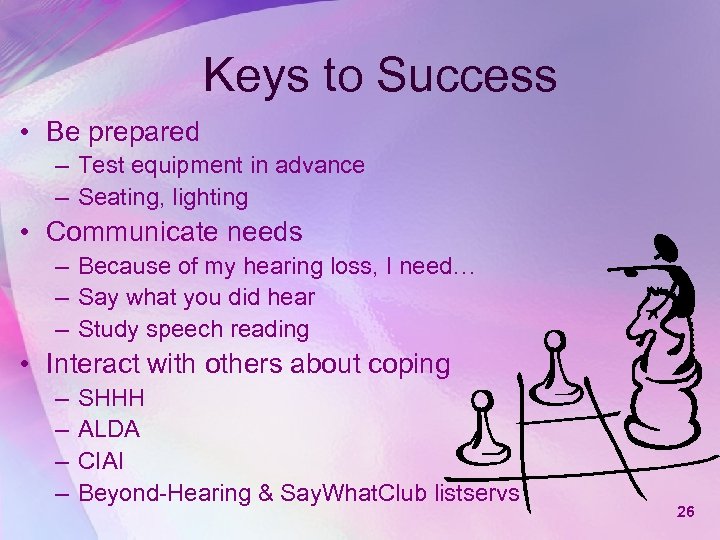 Keys to Success

• Be prepared
– Test equipment in advance
– Seating, lighting
• Communicate needs
– Because of my hearing loss, I need…
– Say what you did hear
– Study speech reading
• Interact with others about coping
– SHHH
– ALDA
– CIAI
– Beyond-Hearing & SayWhatClub listservs

26